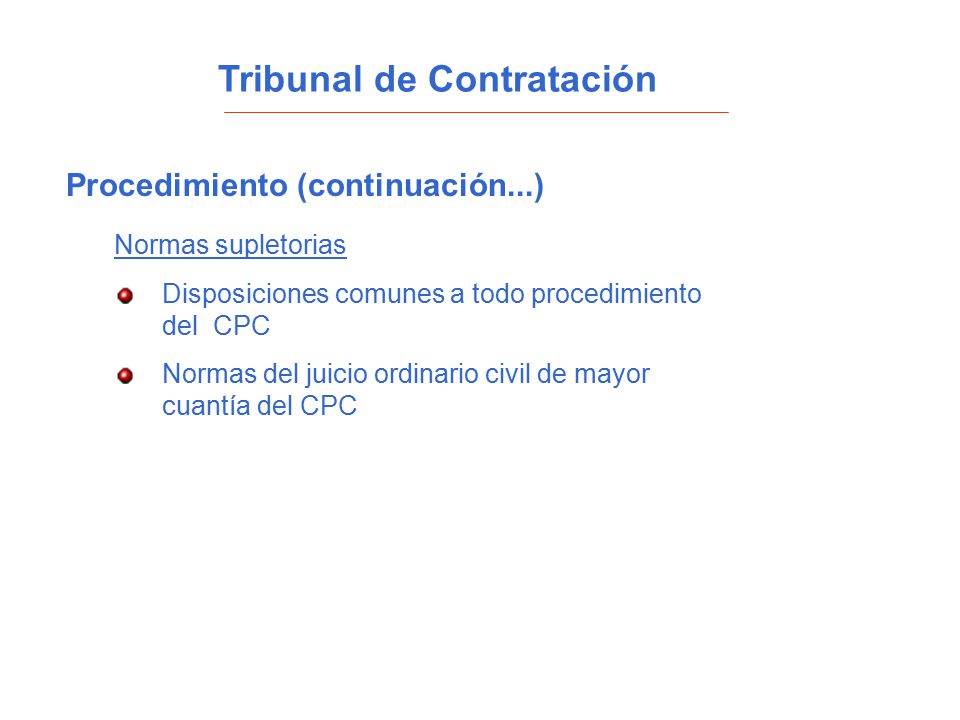 Tribunal de Contratación

Procedimiento (continuación...)

Normas supletorias

Disposiciones comunes a todo procedimiento del CPC

Normas del juicio ordinario civil de mayor cuantía del CPC